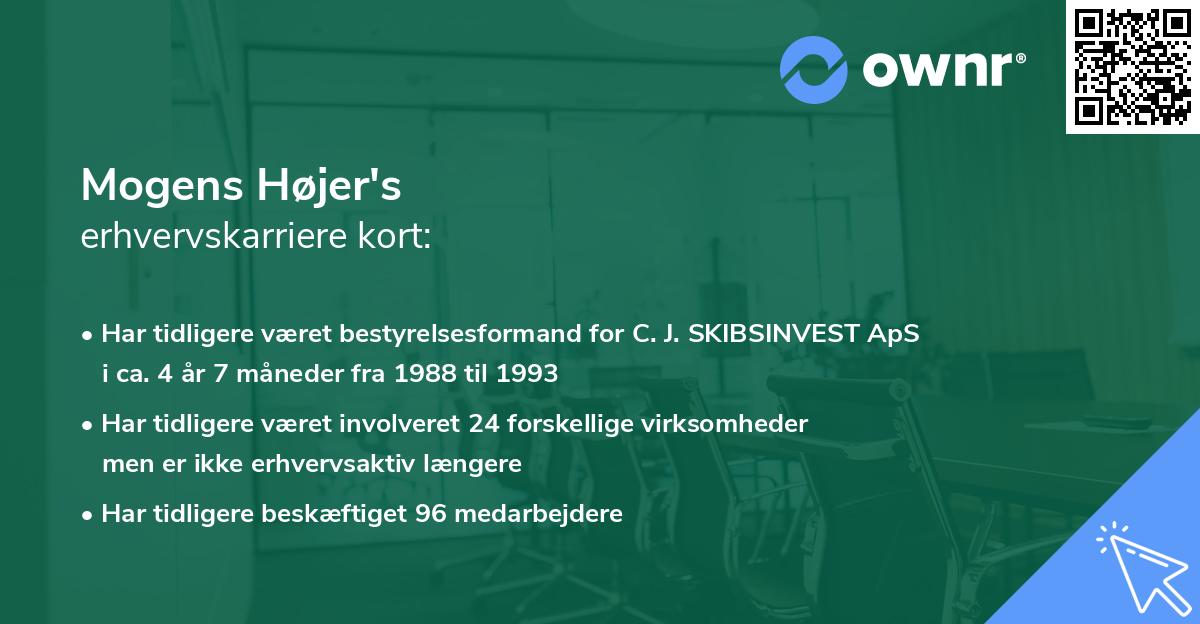 ownr®

Mogens Højer's
erhvervskarriere kort:

• Har tidligere været bestyrelsesformand for C. J. SKIBSINVEST ApS i ca. 4 år 7 måneder fra 1988 til 1993

• Har tidligere været involveret 24 forskellige virksomheder men er ikke erhvervsaktiv længere

• Har tidligere beskæftiget 96 medarbejdere